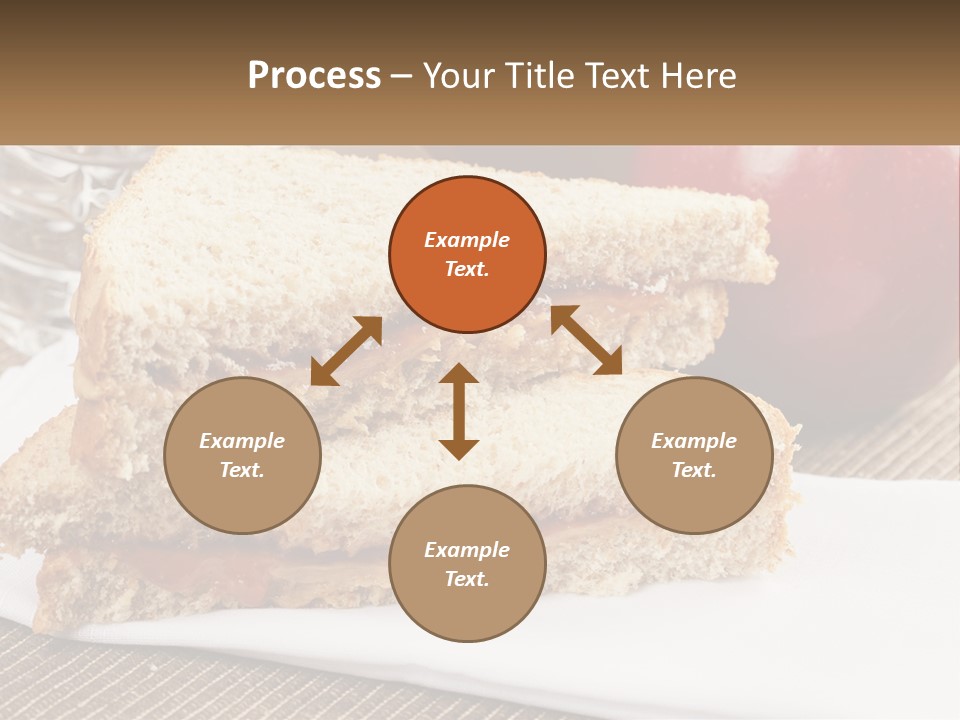 Process – Your Title Text Here

Example Text.

Example Text.

Example Text.

Example Text.